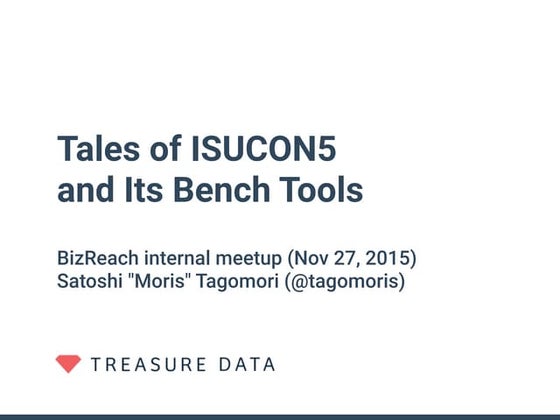 Tales of ISUCON5 and Its Bench Tools

BizReach internal meetup (Nov 27, 2015)
Satoshi "Moris" Tagomori (@tagomoris)

TREASURE DATA